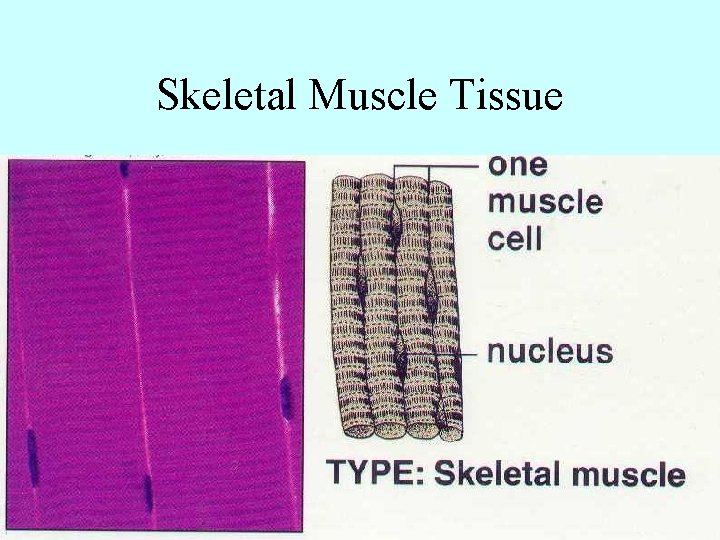 Skeletal Muscle Tissue

one muscle cell

nucleus

TYPE: Skeletal muscle